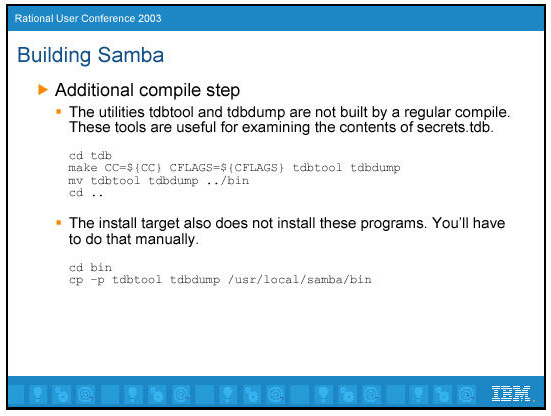 Rational User Conference 2003

Building Samba

Additional compile step

The utilities tdbtool and tdbdump are not built by a regular compile. These tools are useful for examining the contents of secrets.tdb.

cd tdb
make CC=${CC} CFLAGS=${CFLAGS} tdbtool tdbdump
mv tdbtool tdbdump ../bin
cd ..

The install target also does not install these programs. You'll have to do that manually.

cd bin
cp -p tdbtool tdbdump /usr/local/samba/bin

IBM